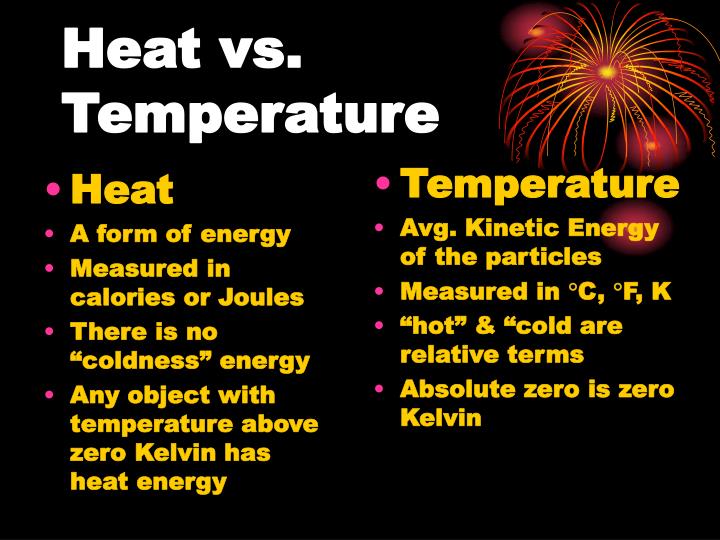 Heat vs. Temperature

• Heat
• A form of energy
• Measured in calories or Joules
• There is no “coldness” energy
• Any object with temperature above zero Kelvin has heat energy

• Temperature
• Avg. Kinetic Energy of the particles
• Measured in °C, °F, K
• “hot” & “cold are relative terms
• Absolute zero is zero Kelvin